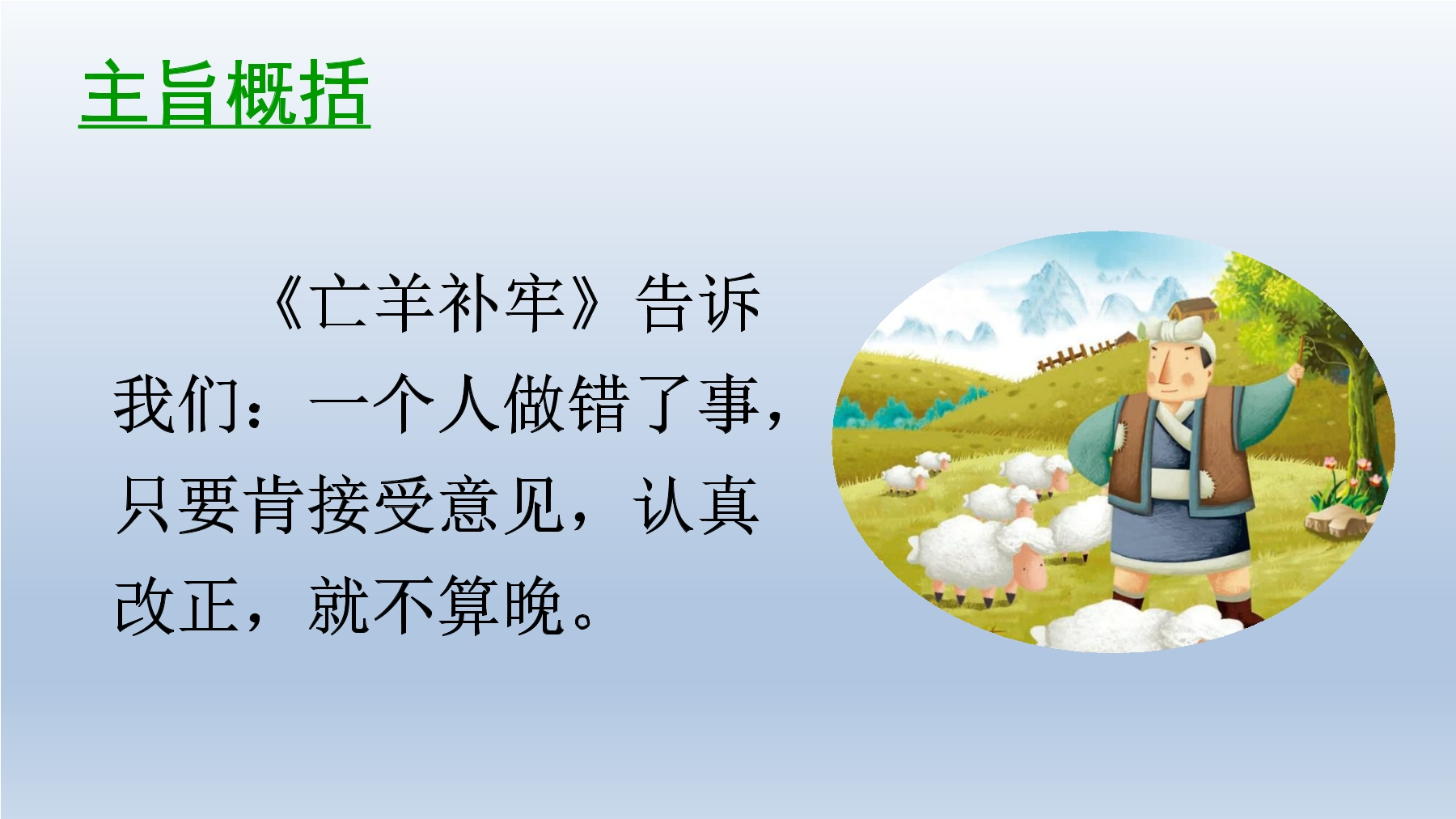 主旨概括

《亡羊补牢》告诉我们：一个人做错了事，只要肯接受意见，认真改正，就不算晚。